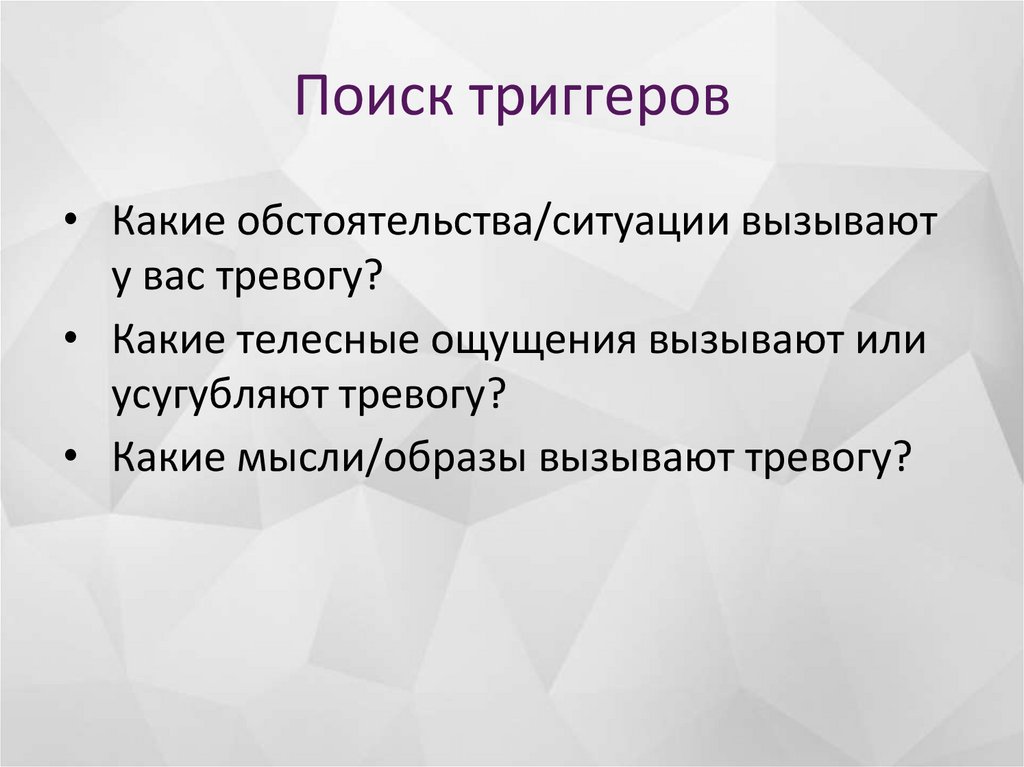 Поиск триггеров

• Какие обстоятельства/ситуации вызывают у вас тревогу?
• Какие телесные ощущения вызывают или усугубляют тревогу?
• Какие мысли/образы вызывают тревогу?